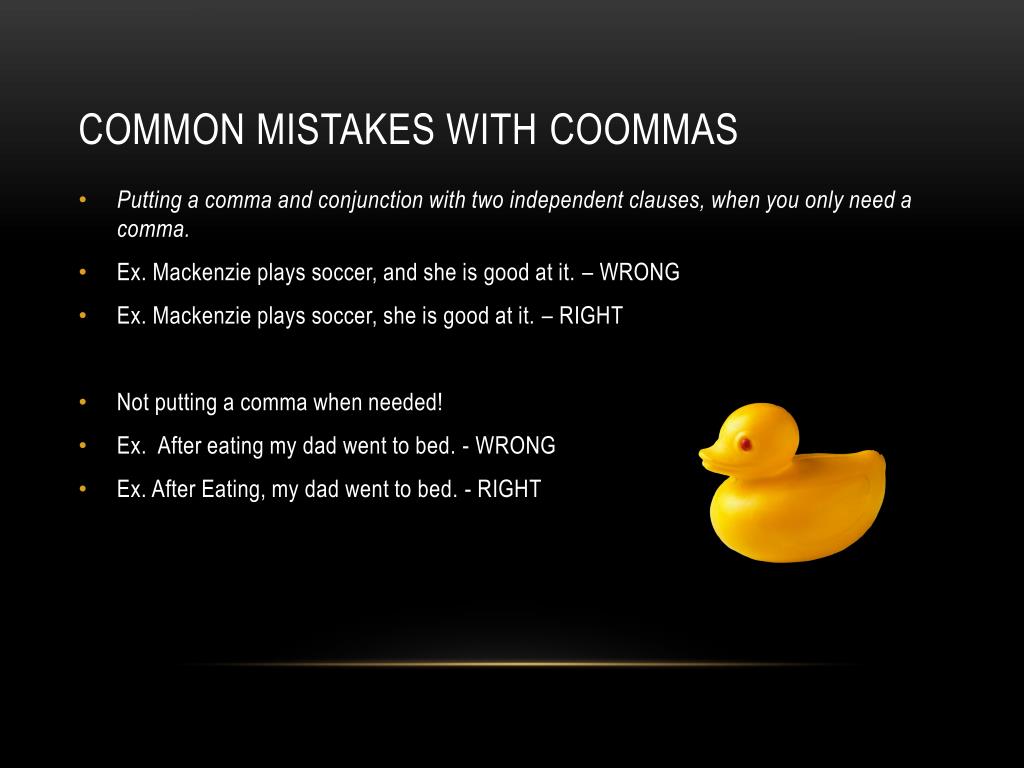 COMMON MISTAKES WITH COOMMAS

• Putting a comma and conjunction with two independent clauses, when you only need a comma.
• Ex. Mackenzie plays soccer, and she is good at it. – WRONG
• Ex. Mackenzie plays soccer, she is good at it. – RIGHT

• Not putting a comma when needed!
• Ex. After eating my dad went to bed. - WRONG
• Ex. After Eating, my dad went to bed. - RIGHT